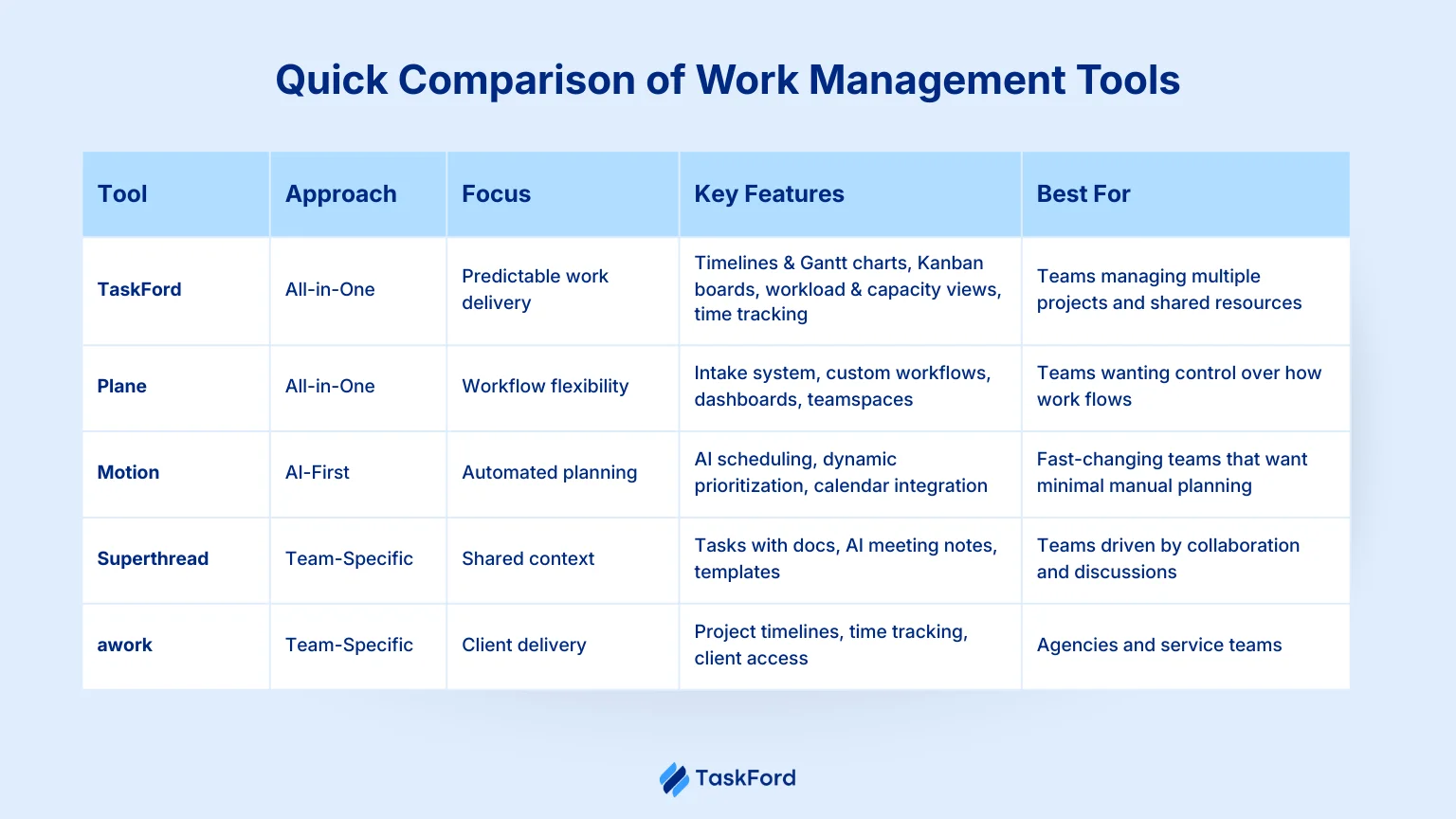 Quick Comparison of Work Management Tools

| Tool | Approach | Focus | Key Features | Best For |
|---|---|---|---|---|
| TaskFord | All-in-One | Predictable work delivery | Timelines & Gantt charts, Kanban boards, workload & capacity views, time tracking | Teams managing multiple projects and shared resources |
| Plane | All-in-One | Workflow flexibility | Intake system, custom workflows, dashboards, teamspaces | Teams wanting control over how work flows |
| Motion | AI-First | Automated planning | AI scheduling, dynamic prioritization, calendar integration | Fast-changing teams that want minimal manual planning |
| Superthread | Team-Specific | Shared context | Tasks with docs, AI meeting notes, templates | Teams driven by collaboration and discussions |
| awork | Team-Specific | Client delivery | Project timelines, time tracking, client access | Agencies and service teams |

TaskFord